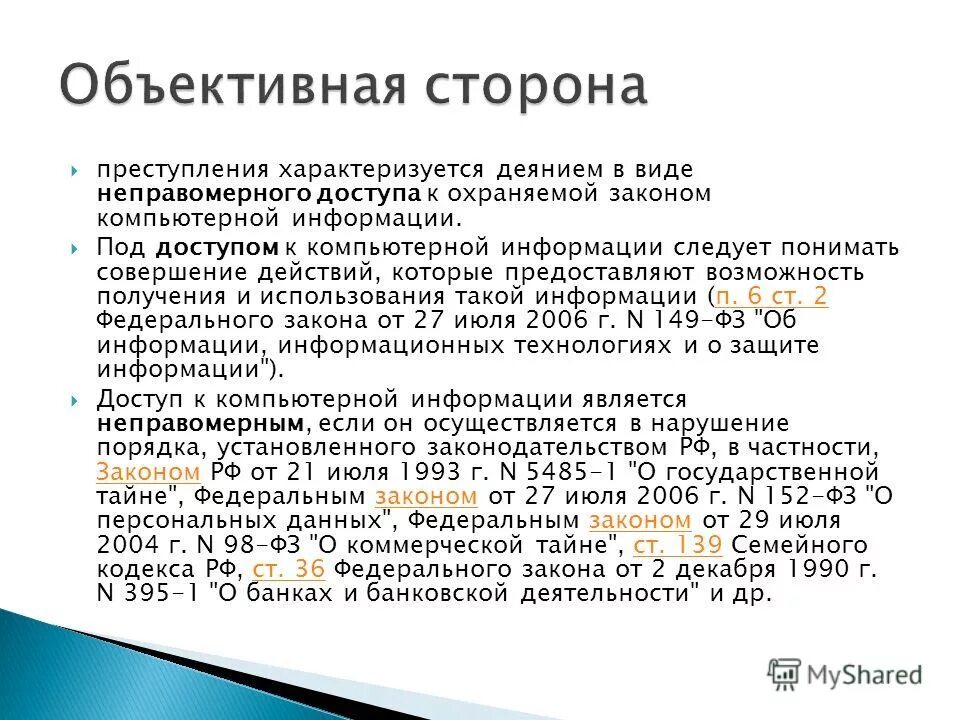 Объективная сторона

преступления характеризуется деянием в виде неправомерного доступа к охраняемой законом компьютерной информации.

Под доступом к компьютерной информации следует понимать совершение действий, которые предоставляют возможность получения и использования такой информации (п. 6 ст. 2 Федерального закона от 27 июля 2006 г. N 149-ФЗ "Об информации, информационных технологиях и о защите информации").

Доступ к компьютерной информации является неправомерным, если он осуществляется в нарушение порядка, установленного законодательством РФ, в частности, Законом РФ от 21 июля 1993 г. N 5485-1 "О государственной тайне", Федеральным законом от 27 июля 2006 г. N 152-ФЗ "О персональных данных", Федеральным законом от 29 июля 2004 г. N 98-ФЗ "О коммерческой тайне", ст. 139 Семейного кодекса РФ, ст. 36 Федерального закона от 2 декабря 1990 г. N 395-1 "О банках и банковской деятельности" и др.

MyShared